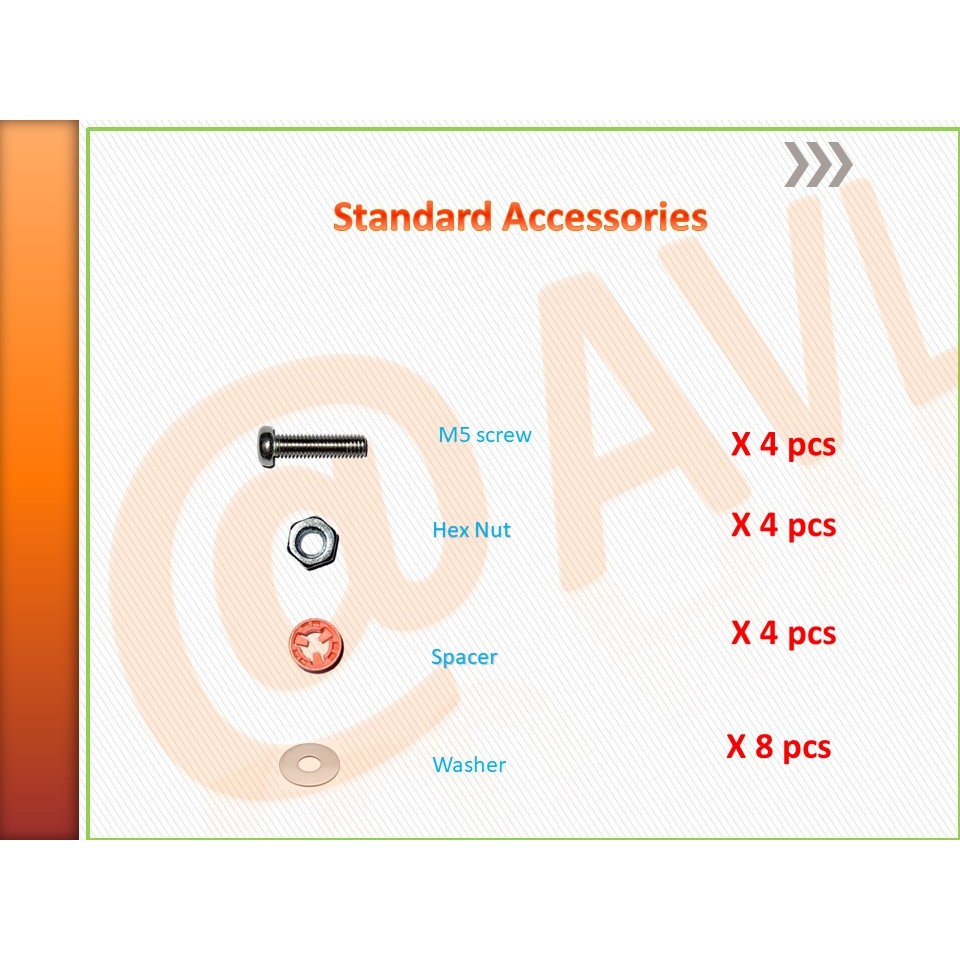 Standard Accessories

@AVL

M5 screw X 4 pcs

Hex Nut X 4 pcs

Spacer X 4 pcs

Washer X 8 pcs